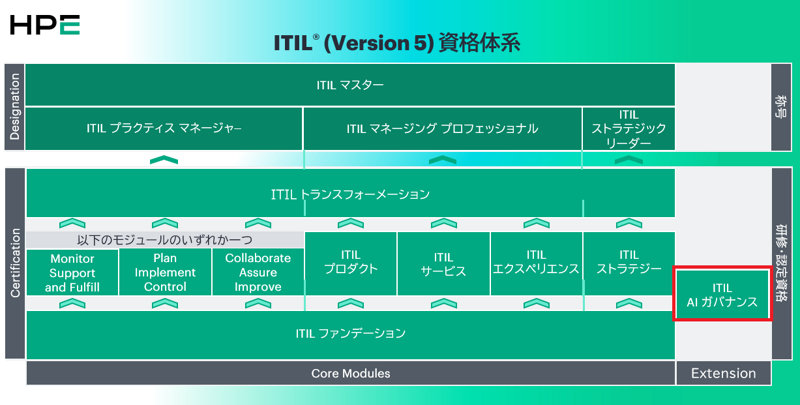 HPE

ITIL® (Version 5) 資格体系

Designation

ITIL マスター

ITIL プラクティス マネージャー

ITIL マネージング プロフェッショナル

ITIL ストラテジック リーダー

称号

Certification

ITIL トランスフォーメーション

以下のモジュールのいずれか一つ

Monitor Support and Fulfill

Plan Implement Control

Collaborate Assure Improve

ITIL プロダクト

ITIL サービス

ITIL エクスペリエンス

ITIL ストラテジー

ITIL AI ガバナンス

ITIL ファンデーション

研修・認定資格

Core Modules

Extension